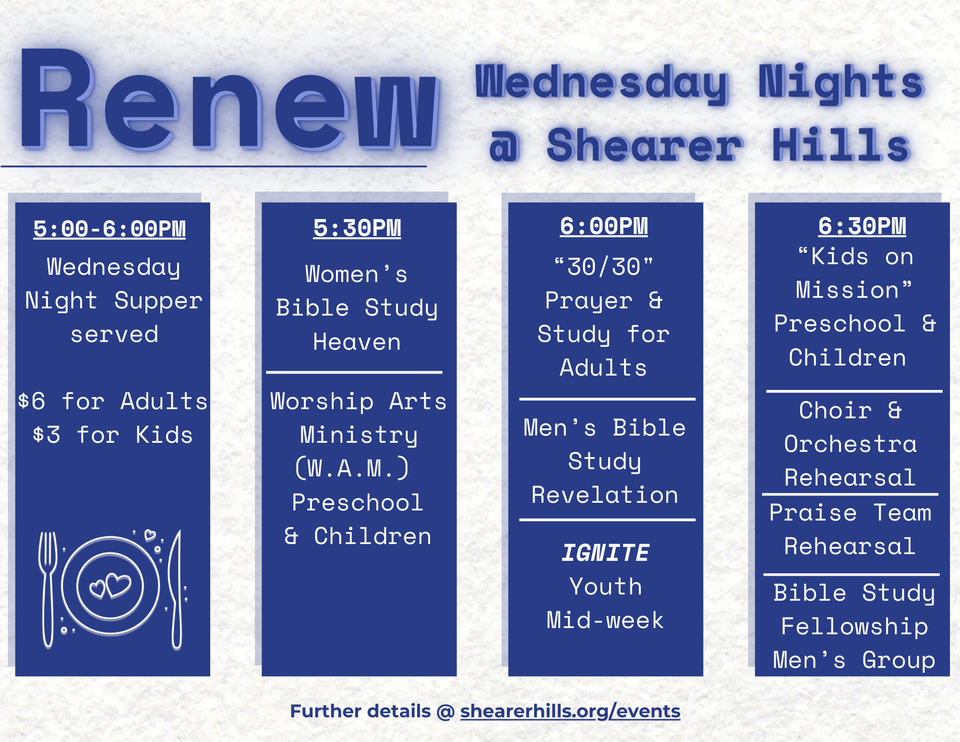 Renew

Wednesday Nights @ Shearer Hills

5:00-6:00PM
Wednesday Night Supper served

$6 for Adults
$3 for Kids

5:30PM
Women's Bible Study Heaven

Worship Arts Ministry (W.A.M.) Preschool & Children

6:00PM
"30/30" Prayer & Study for Adults

Men's Bible Study Revelation

IGNITE
Youth Mid-week

6:30PM
"Kids on Mission" Preschool & Children

Choir & Orchestra Rehearsal

Praise Team Rehearsal

Bible Study Fellowship Men's Group

Further details @ shearerhills.org/events